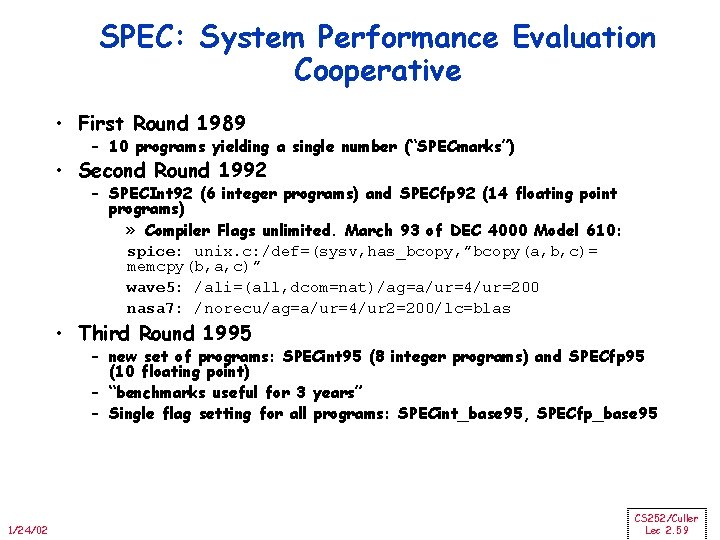 SPEC: System Performance Evaluation Cooperative

• First Round 1989
– 10 programs yielding a single number ("SPECmarks")
• Second Round 1992
– SPECInt92 (6 integer programs) and SPECfp92 (14 floating point programs)
» Compiler Flags unlimited. March 93 of DEC 4000 Model 610:
spice: unix.c:/def=(sysv,has_bcopy,"bcopy(a,b,c)= memcpy(b,a,c)"
wave5: /ali=(all,dcom=nat)/ag=a/ur=4/ur=200
nasa7: /norecu/ag=a/ur=4/ur2=200/lc=blas
• Third Round 1995
– new set of programs: SPECint95 (8 integer programs) and SPECfp95 (10 floating point)
– "benchmarks useful for 3 years"
– Single flag setting for all programs: SPECint_base95, SPECfp_base95

1/24/02

CS252/Culler
Lec 2.59